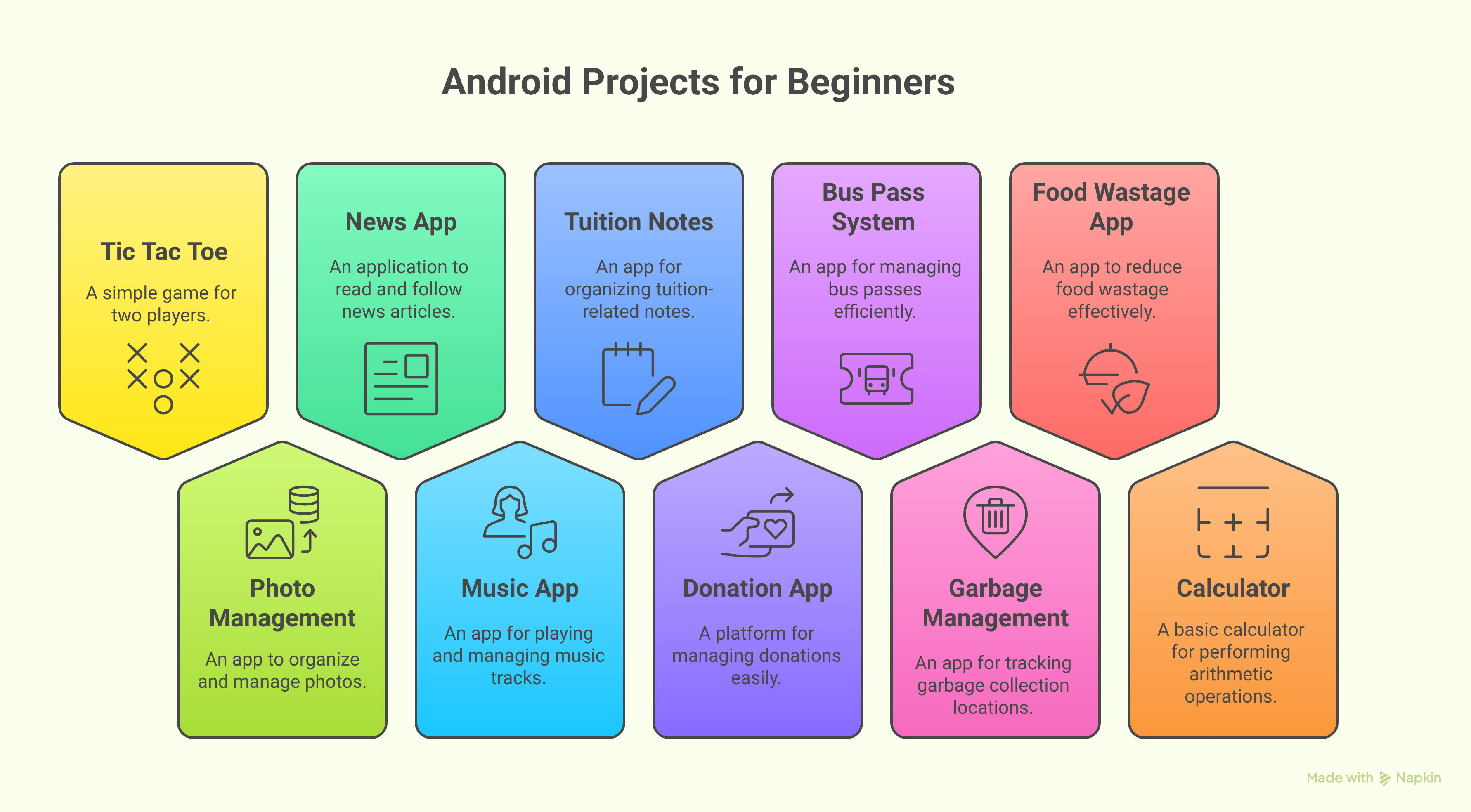 Android Projects for Beginners

Tic Tac Toe

A simple game for two players.

News App

An application to read and follow news articles.

Tuition Notes

An app for organizing tuition-related notes.

Bus Pass System

An app for managing bus passes efficiently.

Food Wastage App

An app to reduce food wastage effectively.

Photo Management

An app to organize and manage photos.

Music App

An app for playing and managing music tracks.

Donation App

A platform for managing donations easily.

Garbage Management

An app for tracking garbage collection locations.

Calculator

A basic calculator for performing arithmetic operations.

Made with Napkin